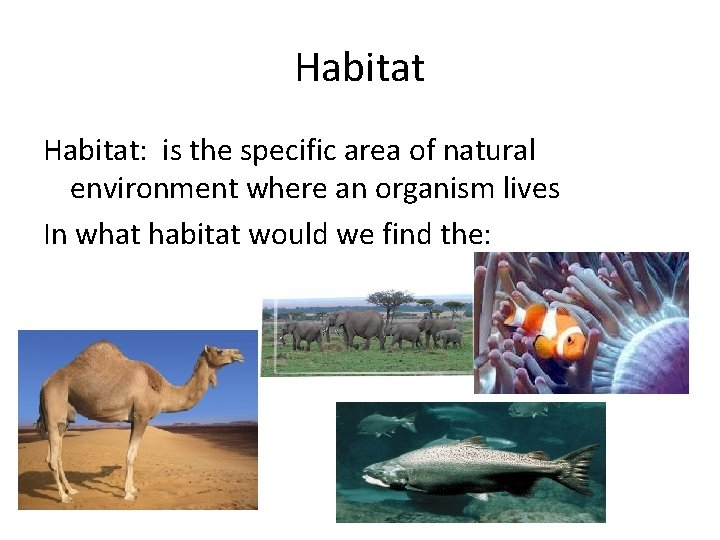 Habitat

Habitat: is the specific area of natural environment where an organism lives

In what habitat would we find the: